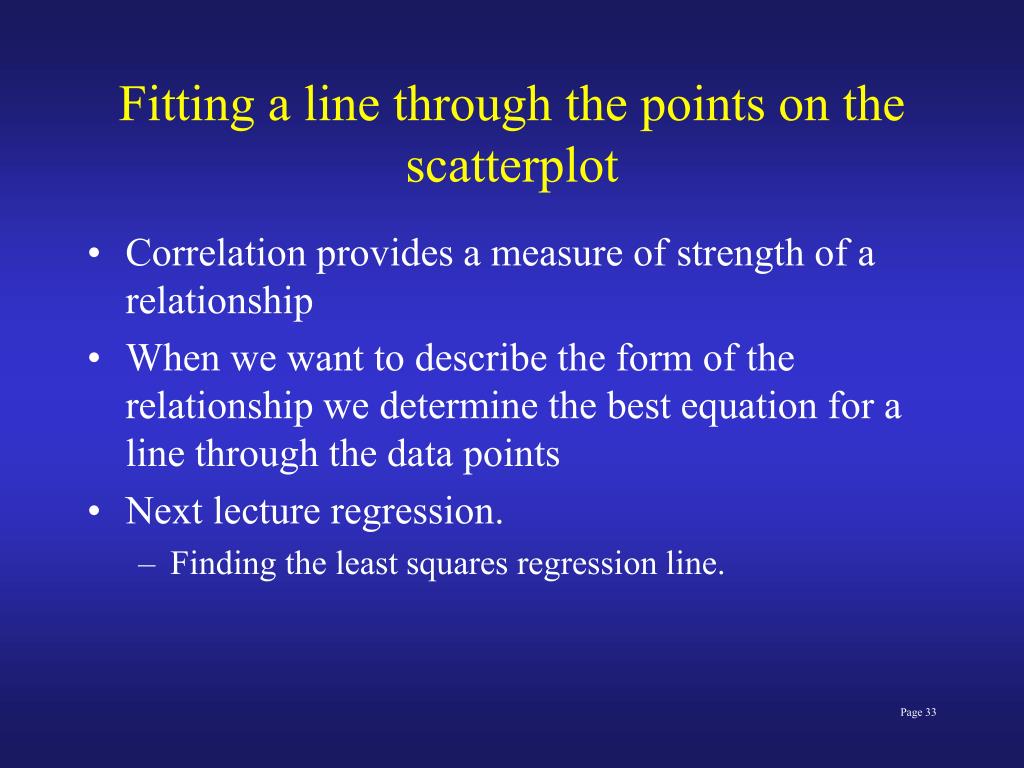 Fitting a line through the points on the scatterplot

• Correlation provides a measure of strength of a relationship
• When we want to describe the form of the relationship we determine the best equation for a line through the data points
• Next lecture regression.
– Finding the least squares regression line.

Page 33